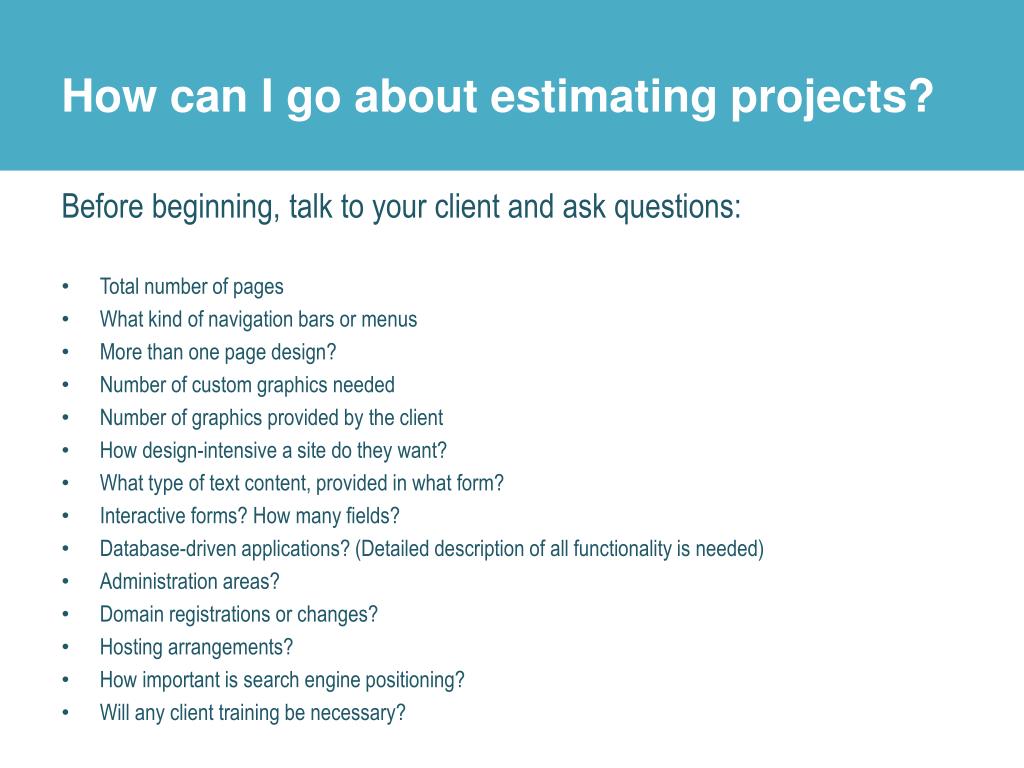 How can I go about estimating projects?

Before beginning, talk to your client and ask questions:

• Total number of pages
• What kind of navigation bars or menus
• More than one page design?
• Number of custom graphics needed
• Number of graphics provided by the client
• How design-intensive a site do they want?
• What type of text content, provided in what form?
• Interactive forms? How many fields?
• Database-driven applications? (Detailed description of all functionality is needed)
• Administration areas?
• Domain registrations or changes?
• Hosting arrangements?
• How important is search engine positioning?
• Will any client training be necessary?